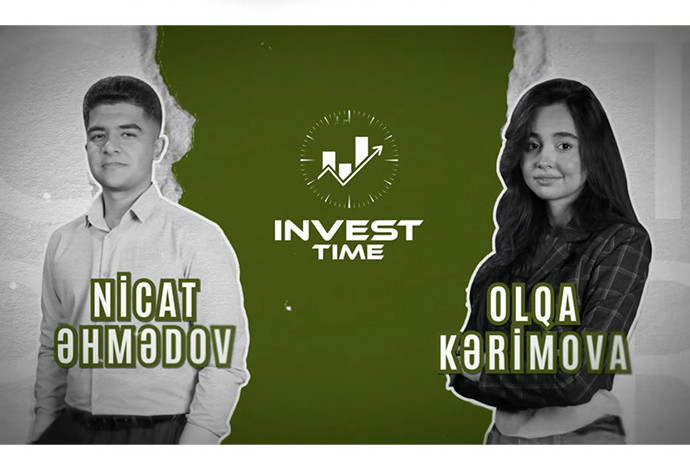 NİCAT ƏHMƏDOV

INVEST TIME

OLQA KƏRİMOVA